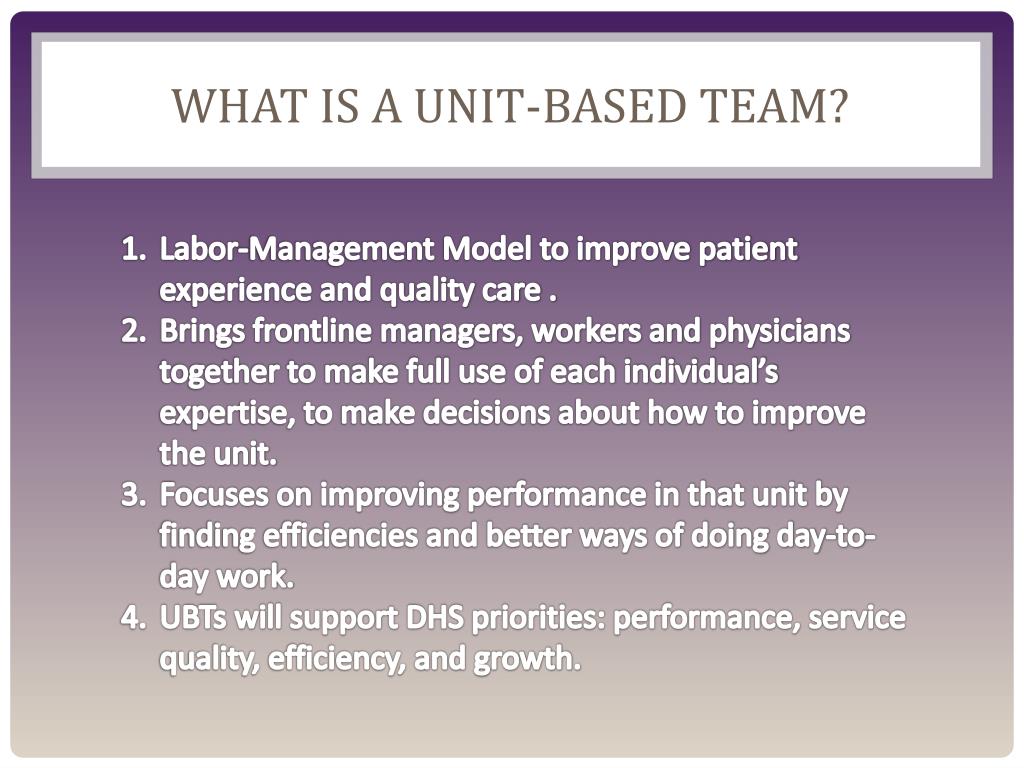 WHAT IS A UNIT-BASED TEAM?

1. Labor-Management Model to improve patient experience and quality care .
2. Brings frontline managers, workers and physicians together to make full use of each individual's expertise, to make decisions about how to improve the unit.
3. Focuses on improving performance in that unit by finding efficiencies and better ways of doing day-to-day work.
4. UBTs will support DHS priorities: performance, service quality, efficiency, and growth.